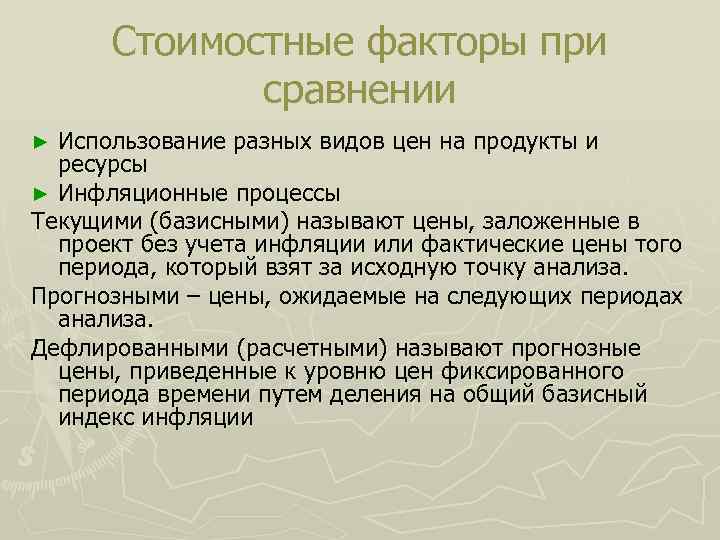 Стоимостные факторы при сравнении

► Использование разных видов цен на продукты и ресурсы
► Инфляционные процессы

Текущими (базисными) называют цены, заложенные в проект без учета инфляции или фактические цены того периода, который взят за исходную точку анализа.

Прогнозными – цены, ожидаемые на следующих периодах анализа.

Дефлированными (расчетными) называют прогнозные цены, приведенные к уровню цен фиксированного периода времени путем деления на общий базисный индекс инфляции